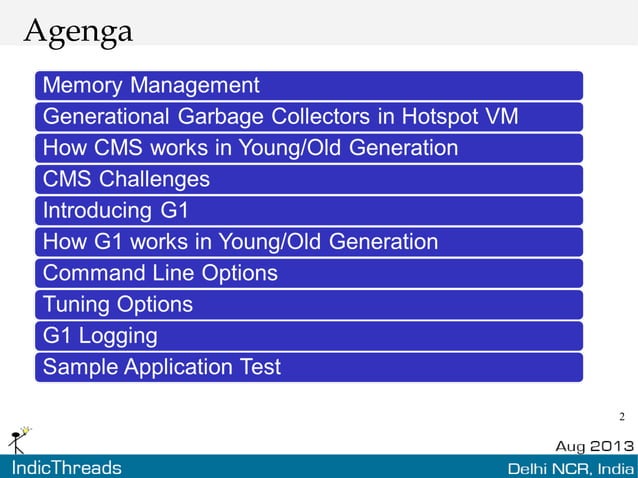 Agenga

Memory Management

Generational Garbage Collectors in Hotspot VM

How CMS works in Young/Old Generation

CMS Challenges

Introducing G1

How G1 works in Young/Old Generation

Command Line Options

Tuning Options

G1 Logging

Sample Application Test

2

Aug 2013

IndicThreads

Delhi NCR, India